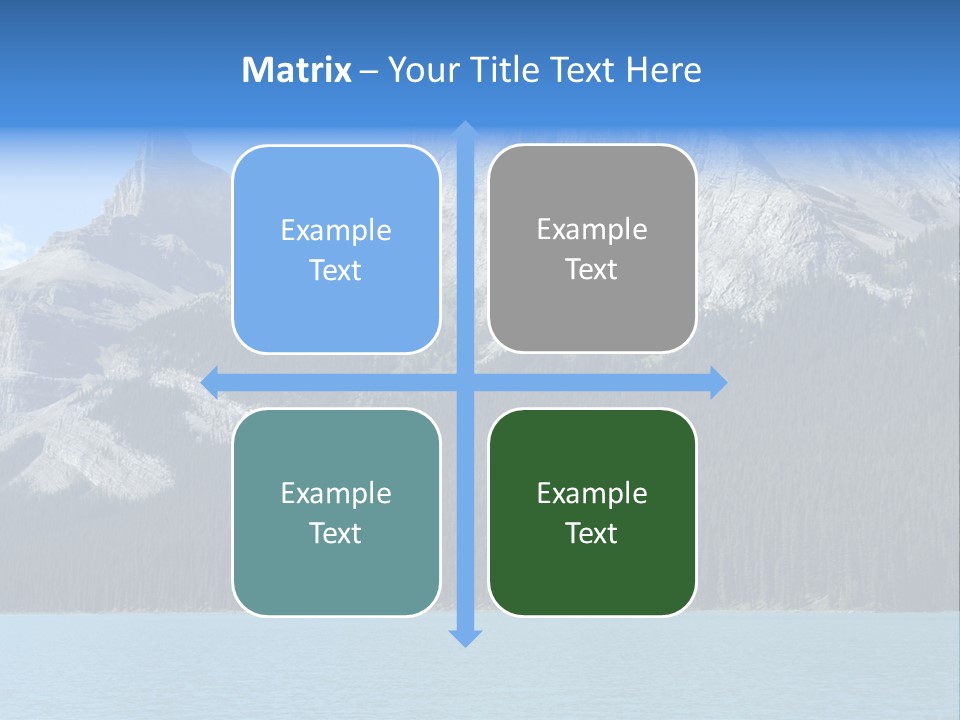 Matrix – Your Title Text Here

Example Text

Example Text

Example Text

Example Text